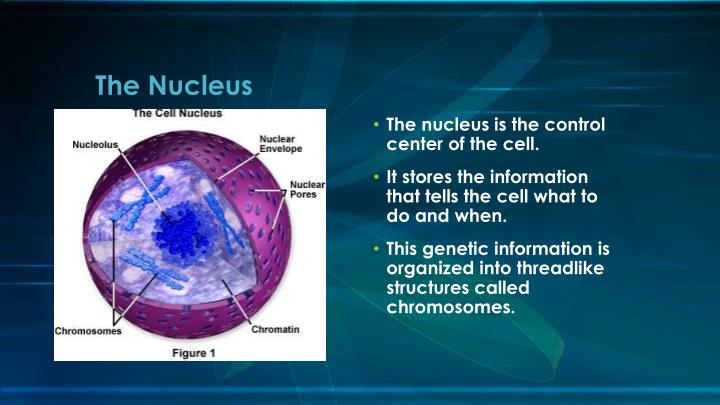 The Nucleus

The Cell Nucleus

Nucleolus

Nuclear Envelope

Nuclear Pores

Chromosomes

Chromatin

Figure 1

• The nucleus is the control center of the cell.

• It stores the information that tells the cell what to do and when.

• This genetic information is organized into threadlike structures called chromosomes.